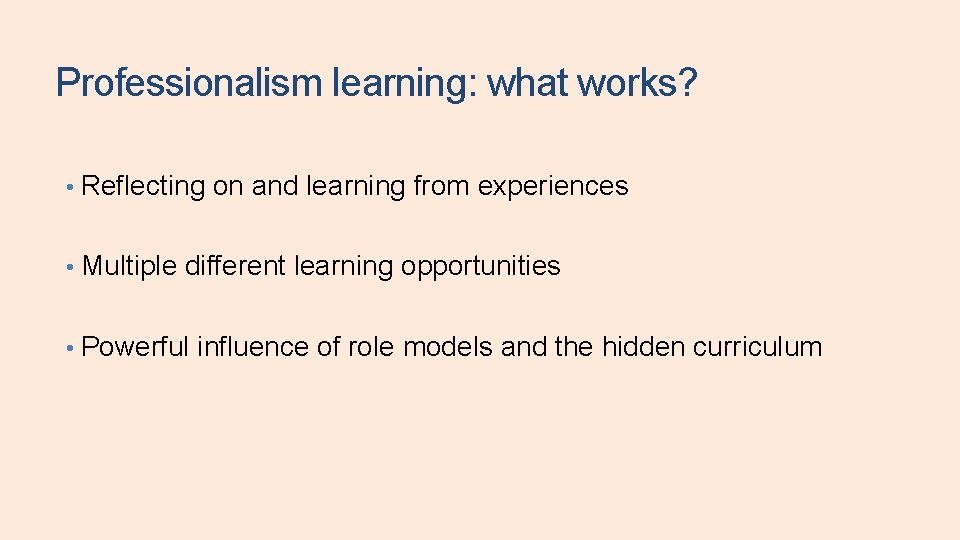 Professionalism learning: what works?

• Reflecting on and learning from experiences

• Multiple different learning opportunities

• Powerful influence of role models and the hidden curriculum